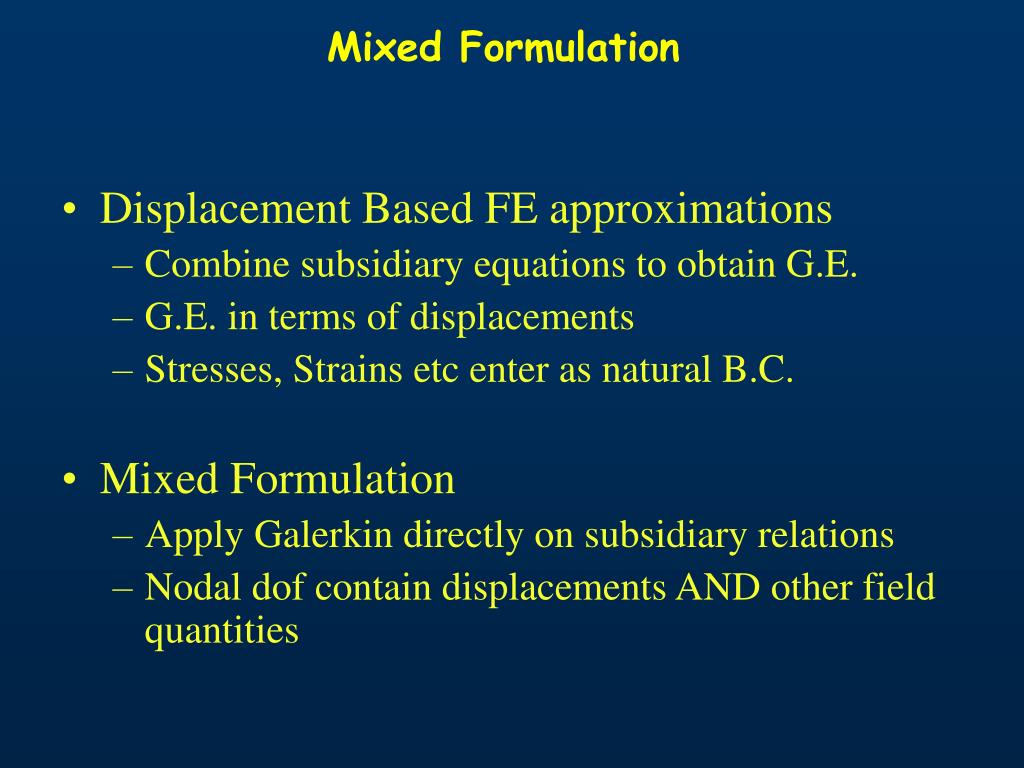 Mixed Formulation

• Displacement Based FE approximations
– Combine subsidiary equations to obtain G.E.
– G.E. in terms of displacements
– Stresses, Strains etc enter as natural B.C.

• Mixed Formulation
– Apply Galerkin directly on subsidiary relations
– Nodal dof contain displacements AND other field quantities